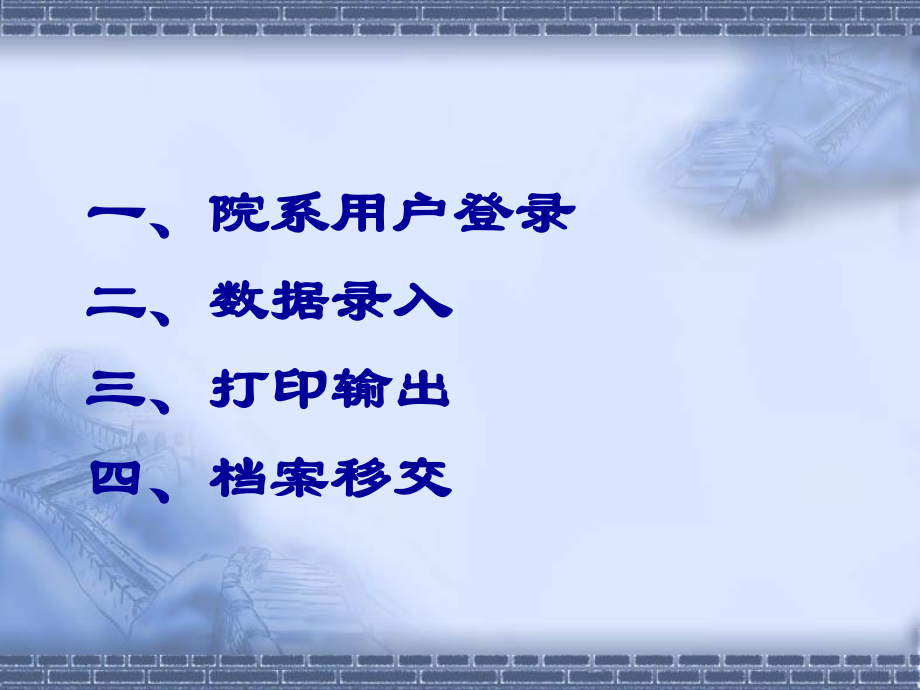 一、院系用户登录

二、数据录入

三、打印输出

四、档案移交